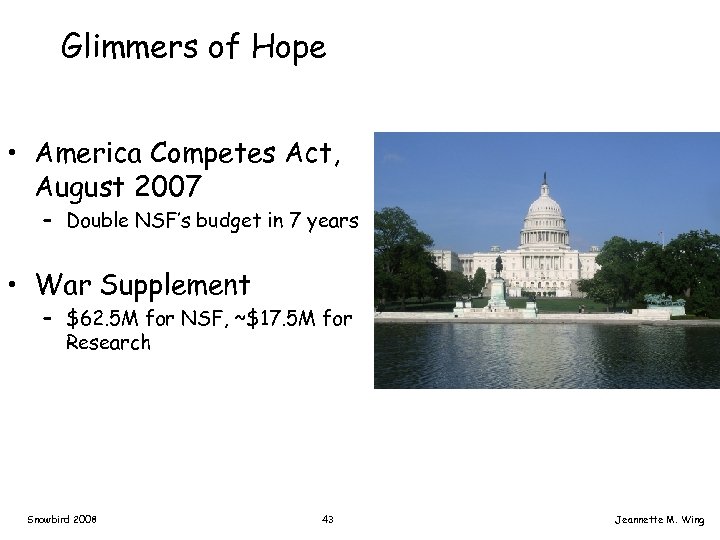 Glimmers of Hope

• America Competes Act, August 2007
– Double NSF's budget in 7 years

• War Supplement
– \$62.5M for NSF, ~\$17.5M for Research

Snowbird 2008

43

Jeannette M. Wing